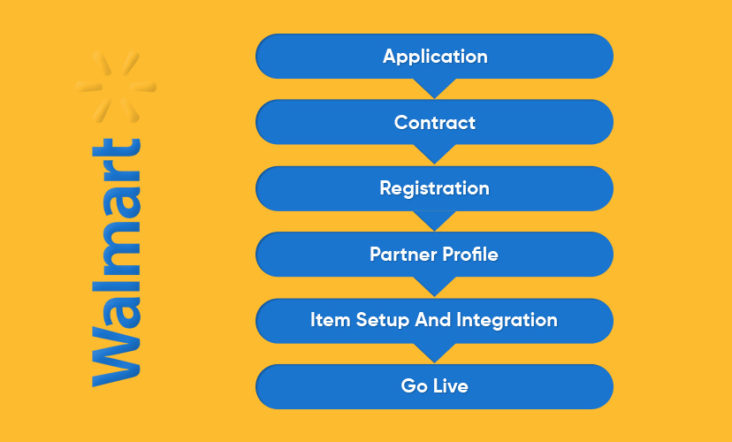 Walmart

Application

Contract

Registration

Partner Profile

Item Setup And Integration

Go Live